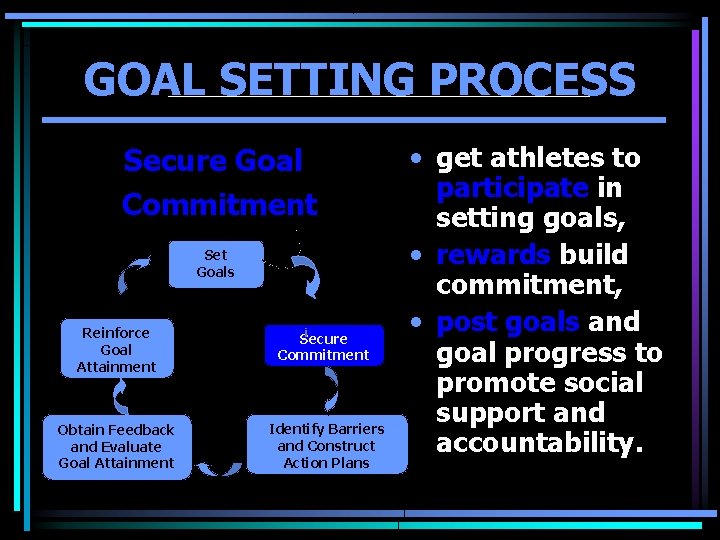 GOAL SETTING PROCESS

Secure Goal Commitment

Set Goals

Secure Commitment

Identify Barriers and Construct Action Plans

Obtain Feedback and Evaluate Goal Attainment

Reinforce Goal Attainment

• get athletes to participate in setting goals,
• rewards build commitment,
• post goals and goal progress to promote social support and accountability.